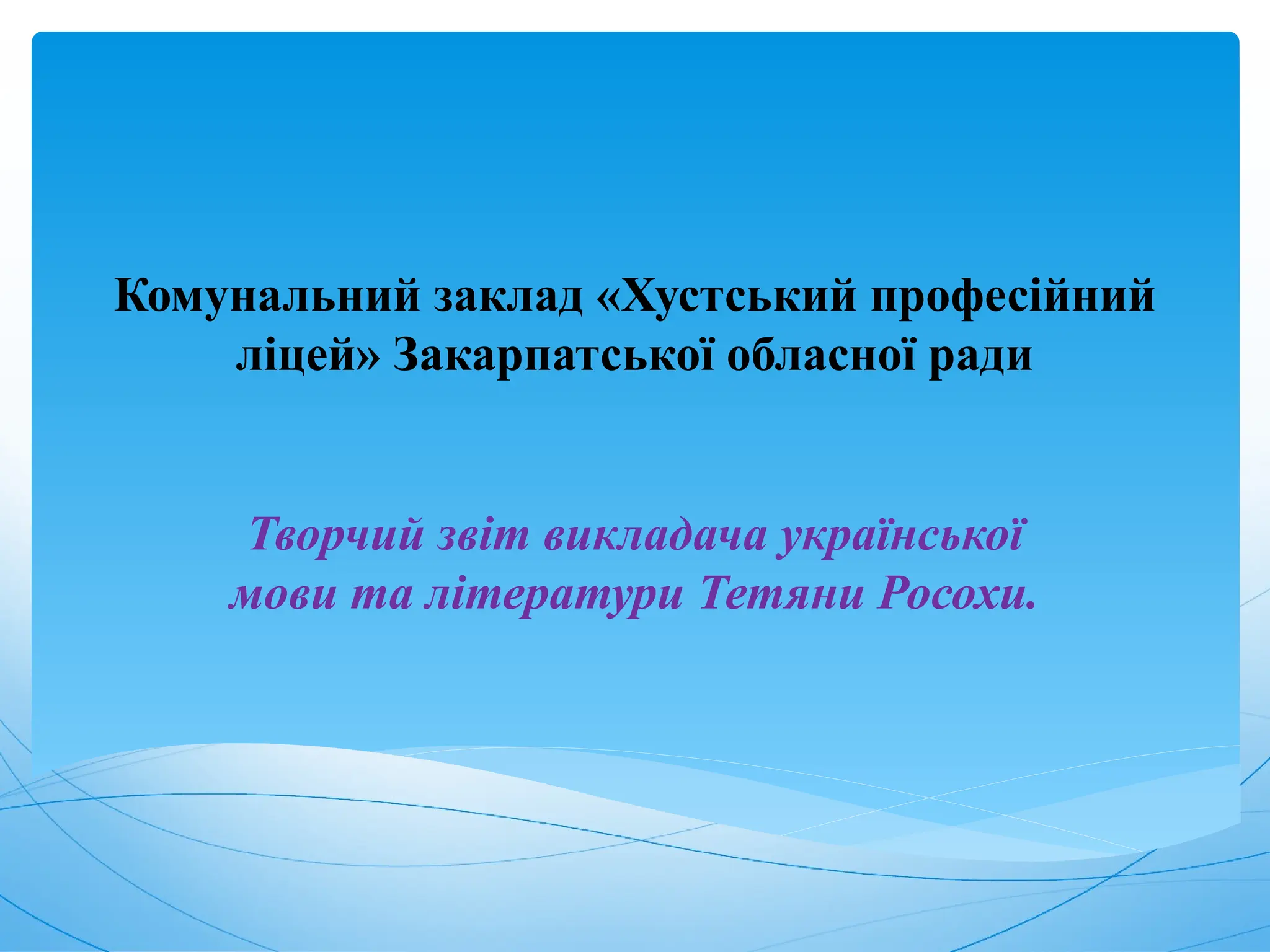 Комунальний заклад «Хустський професійний ліцей» Закарпатської обласної ради

Творчий звіт викладача української мови та літератури Тетяни Росохи.